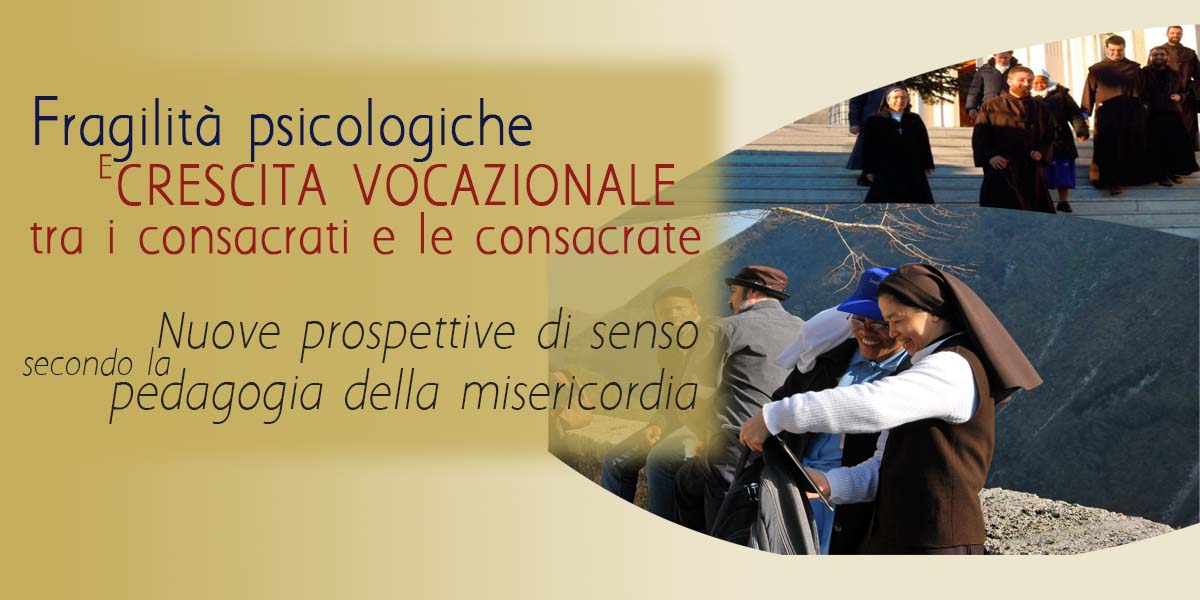 Fragilità psicologiche
E CRESCITA VOCAZIONALE
tra i consacrati e le consacrate

Nuove prospettive di senso
secondo la pedagogia della misericordia